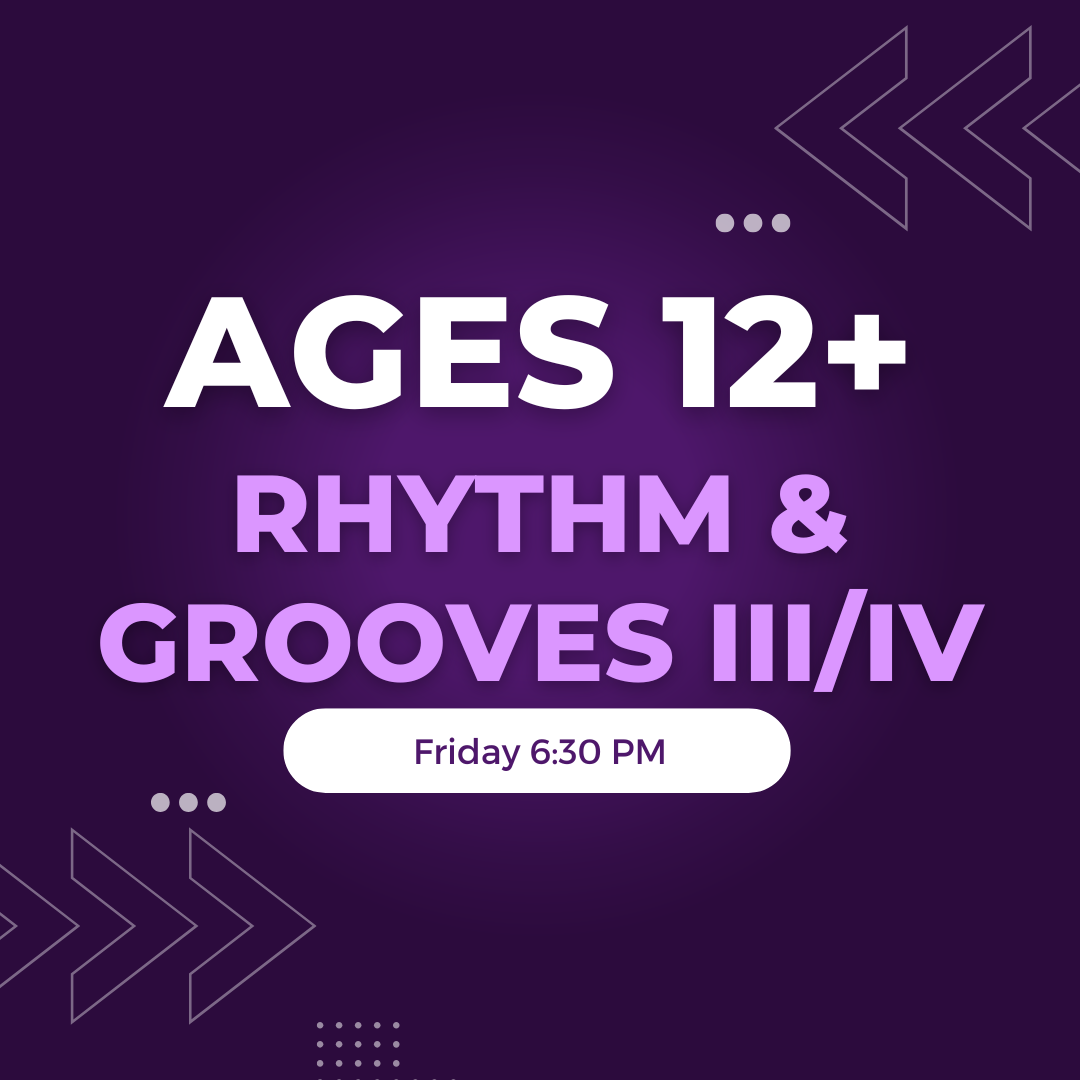 AGES 12+
RHYTHM & GROOVES III/IV

Friday 6:30 PM